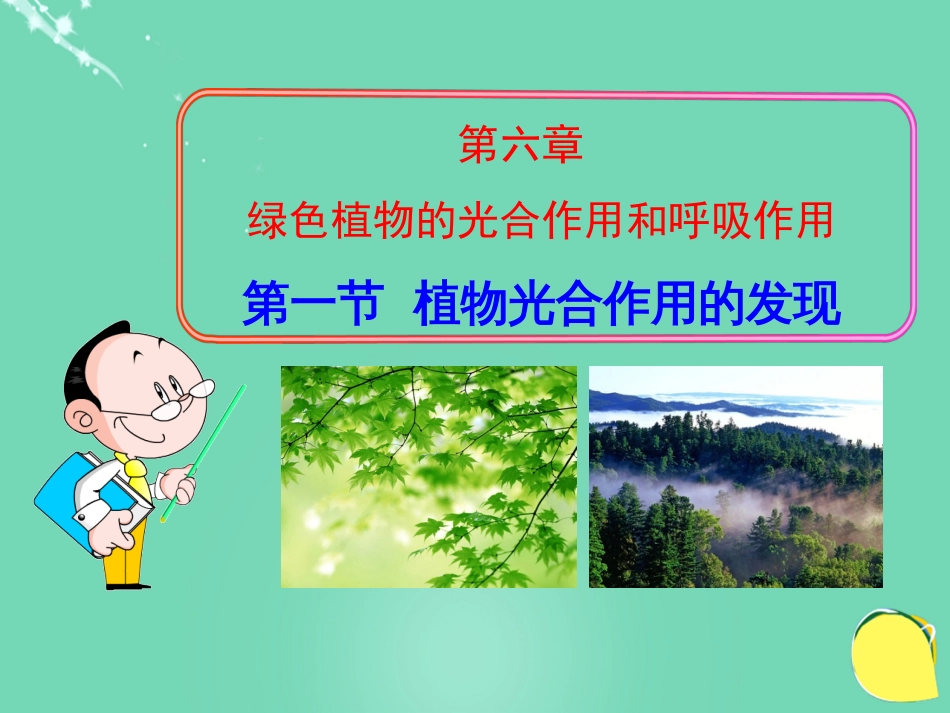 第六章

绿色植物的光合作用和呼吸作用

第一节 植物光合作用的发现